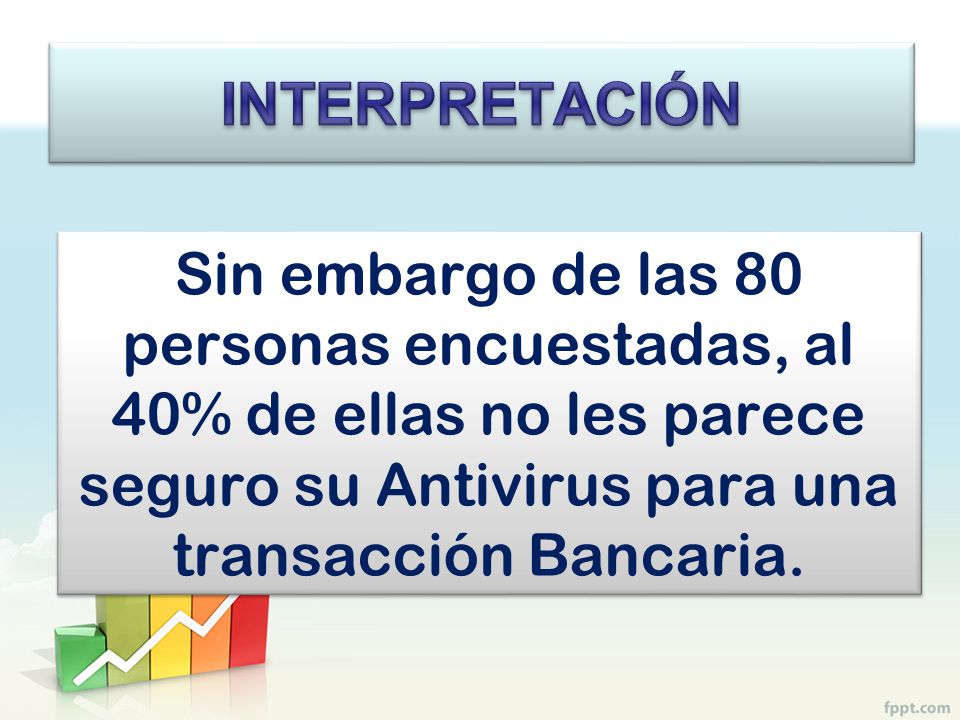 INTERPRETACIÓN

Sin embargo de las 80 personas encuestadas, al 40% de ellas no les parece seguro su Antivirus para una transacción Bancaria.

fppt.com